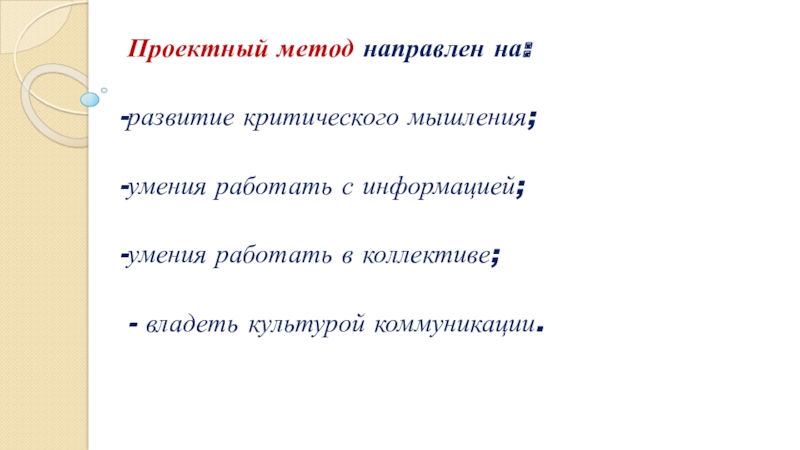 Проектный метод направлен на:

-развитие критического мышления;

-умения работать с информацией;

-умения работать в коллективе;

- владеть культурой коммуникации.